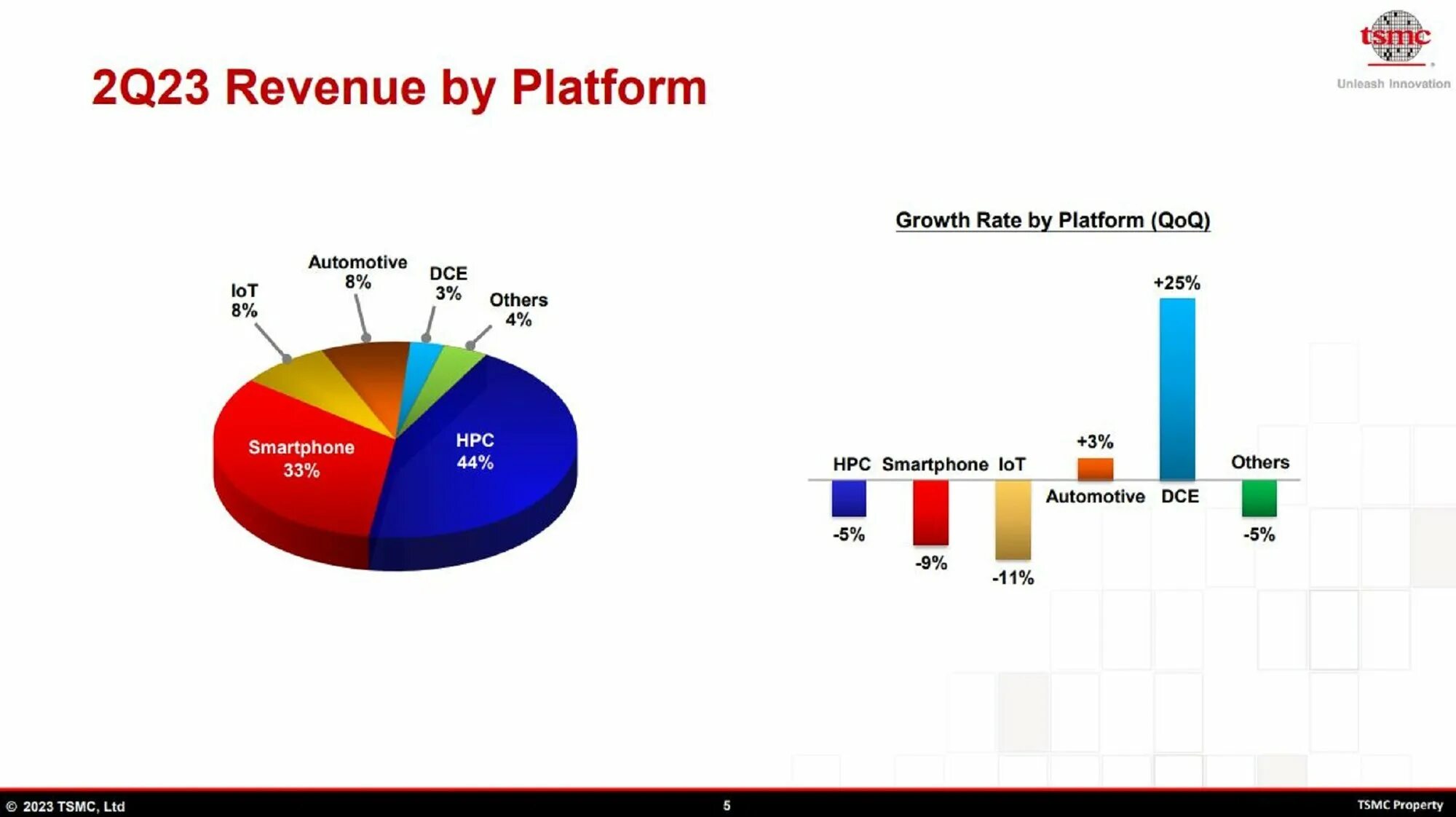 tsmc
Unleash Innovation

2Q23 Revenue by Platform

IoT
8%

Automotive
8%

DCE
3%

Others
4%

Smartphone
33%

HPC
44%

Growth Rate by Platform (QoQ)

HPC
-5%

Smartphone
-9%

IoT
-11%

+3%
Automotive

+25%
DCE

Others
-5%

© 2023 TSMC, Ltd

5

TSMC Property